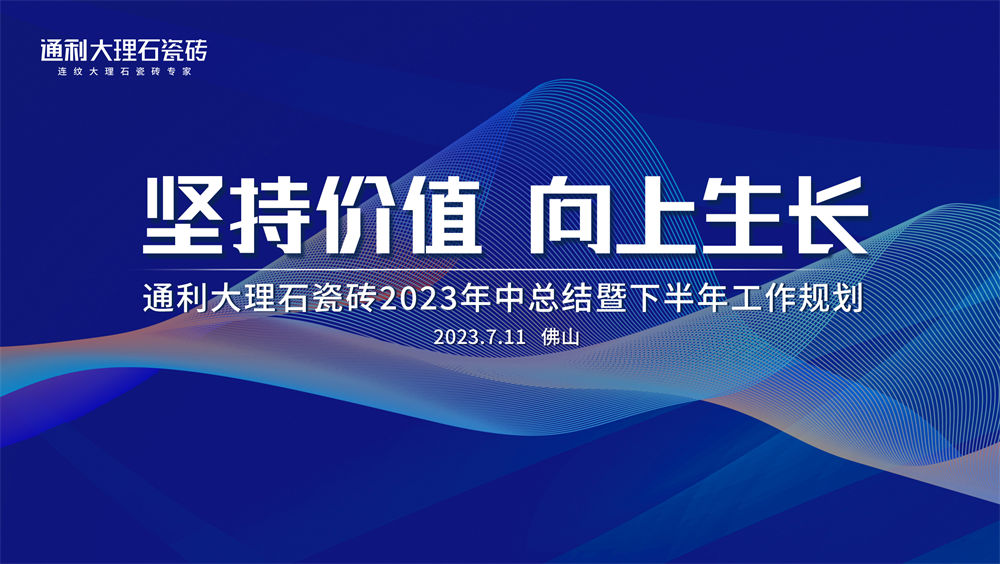 通利大理石瓷砖
连纹大理石瓷砖专家

坚持价值 向上生长

通利大理石瓷砖2023年中总结暨下半年工作规划

2023.7.11 佛山